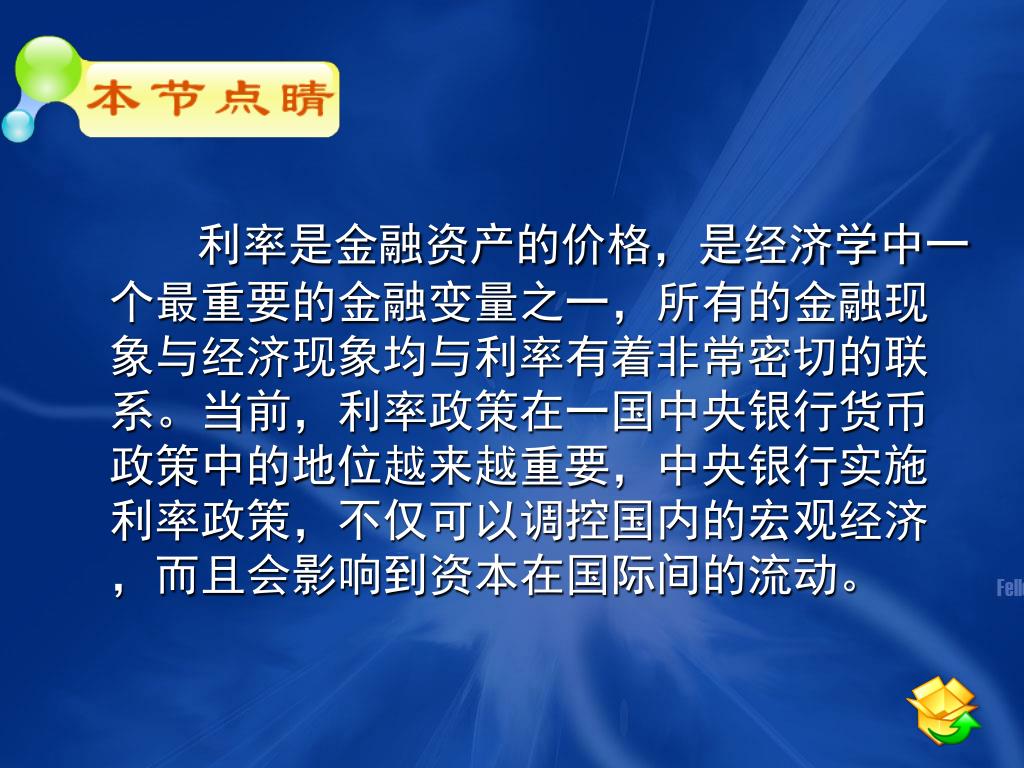 本节点睛

利率是金融资产的价格，是经济学中一个最重要的金融变量之一，所有的金融现象与经济现象均与利率有着非常密切的联系。当前，利率政策在一国中央银行货币政策中的地位越来越重要，中央银行实施利率政策，不仅可以调控国内的宏观经济，而且会影响到资本在国际间的流动。

Fell